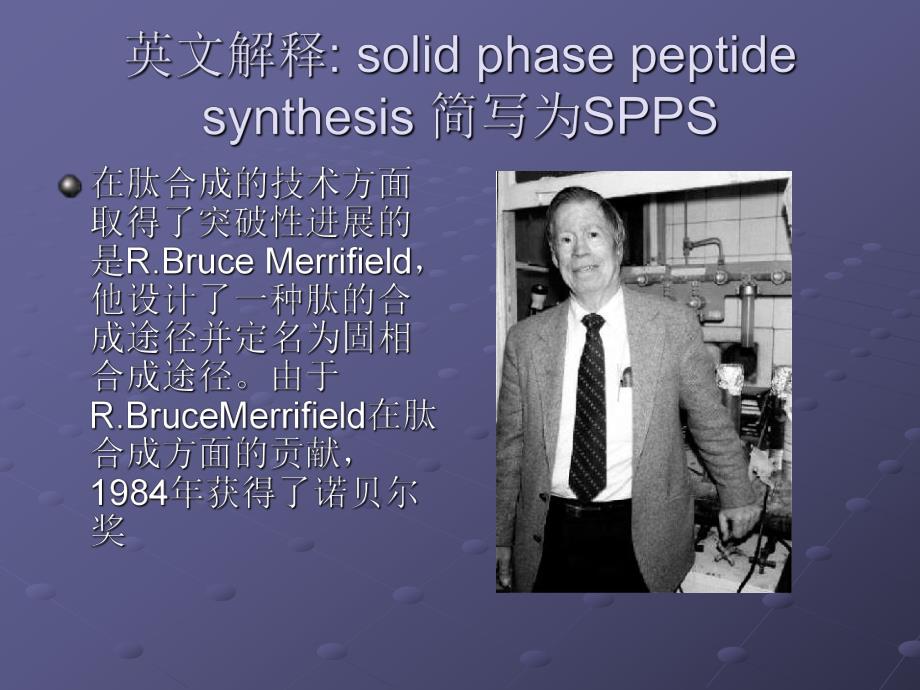 英文解释: solid phase peptide synthesis 简写为SPPS

在肽合成的技术方面取得了突破性进展的是R.Bruce Merrifield，他设计了一种肽的合成途径并定名为固相合成途径。由于R.BruceMerrifield在肽合成方面的贡献，1984年获得了诺贝尔奖